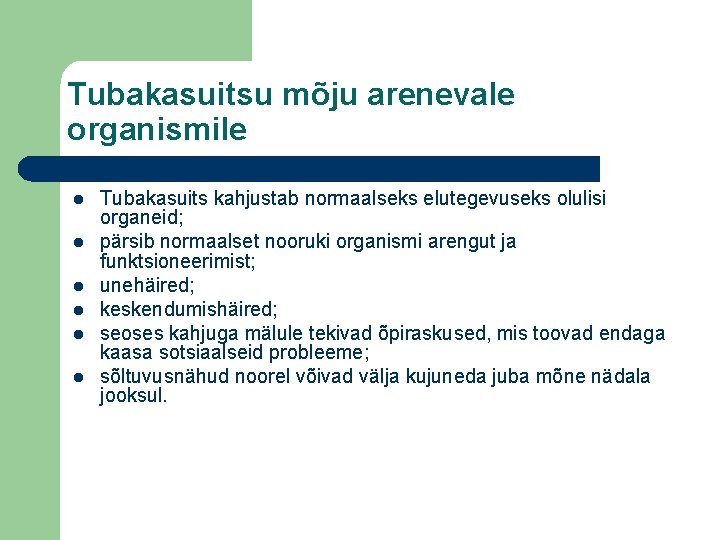 Tubakasuitsu mõju arenevale organismile

- Tubakasuits kahjustab normaalseks elutegevuseks olulisi organeid;
- pärsib normaalset nooruki organismi arengut ja funktsioneerimist;
- unehäired;
- keskendumishäired;
- seoses kahjuga mälule tekivad õpiraskused, mis toovad endaga kaasa sotsiaalseid probleeme;
- sõltuvusnähud noorel võivad välja kujuneda juba mõne nädala jooksul.